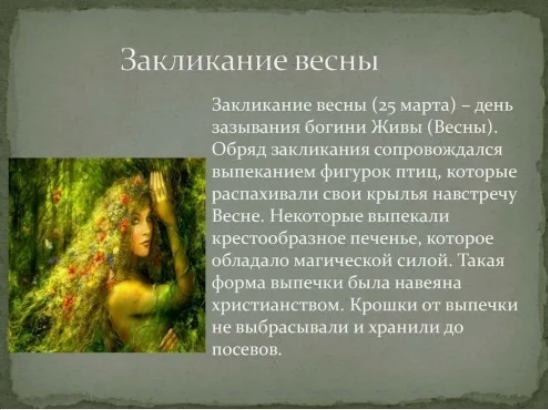 Закликание весны

Закликание весны (25 марта) – день зазывания богини Живы (Весны). Обряд закликания сопровождался выпеканием фигурок птиц, которые распахивали свои крылья навстречу Весне. Некоторые выпекали крестообразное печенье, которое обладало магической силой. Такая форма выпечки была навеяна христианством. Крошки от выпечки не выбрасывали и хранили до посевов.